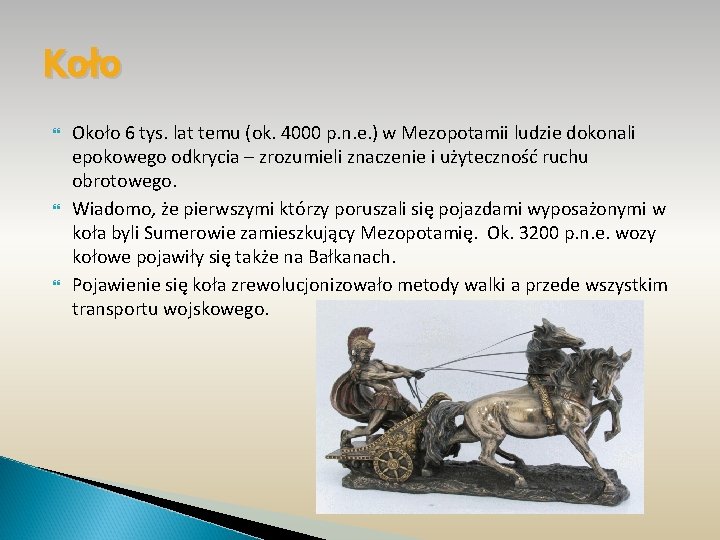 Koło

Około 6 tys. lat temu (ok. 4000 p.n.e.) w Mezopotamii ludzie dokonali epokowego odkrycia – zrozumieli znaczenie i użyteczność ruchu obrotowego.

Wiadomo, że pierwszymi którzy poruszali się pojazdami wyposażonymi w koła byli Sumerowie zamieszkujący Mezopotamię. Ok. 3200 p.n.e. wozy kołowe pojawiły się także na Bałkanach.

Pojawienie się koła zrewolucjonizowało metody walki a przede wszystkim transportu wojskowego.